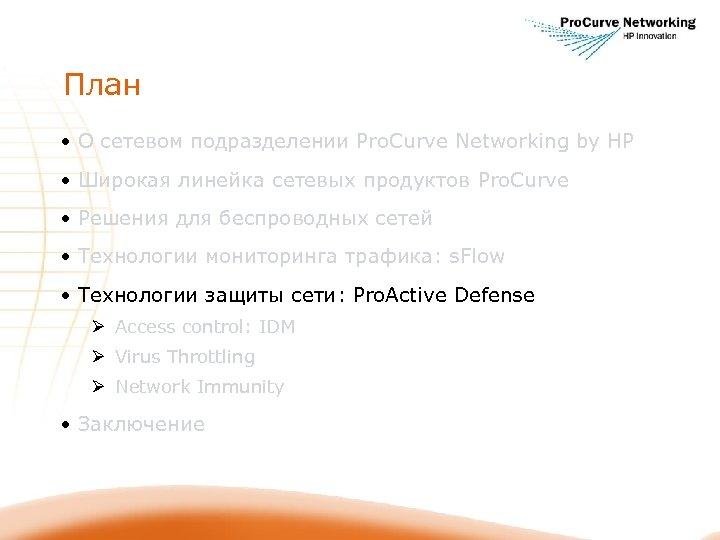 ProCurve Networking
HP Innovation

План

• О сетевом подразделении ProCurve Networking by HP
• Широкая линейка сетевых продуктов ProCurve
• Решения для беспроводных сетей
• Технологии мониторинга трафика: sFlow
• Технологии защиты сети: ProActive Defense
➢ Access control: IDM
➢ Virus Throttling
➢ Network Immunity
• Заключение